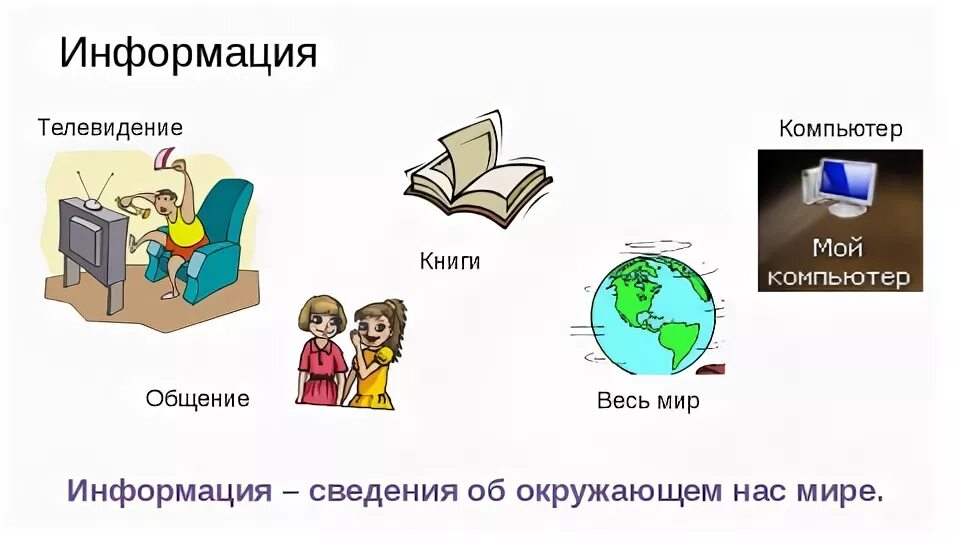 Информация

Телевидение

Компьютер

Мой компьютер

Книги

Общение

Весь мир

Информация – сведения об окружающем нас мире.